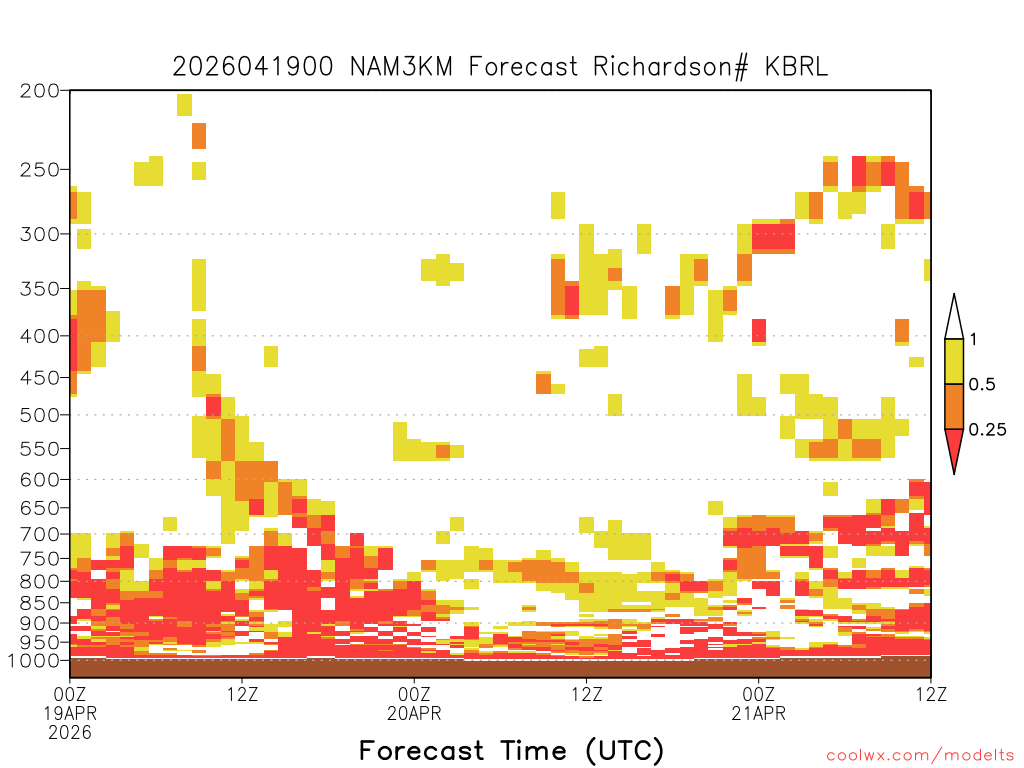 2026041900 NAM3KM Forecast Richardson# KBRL

200
250
300
350
400
450
500
550
600
650
700
750
800
850
900
950
1000

1
0.5
0.25

00Z
19APR
2026
12Z
00Z
20APR
12Z
00Z
21APR
12Z

Forecast Time (UTC)

coolwx.com/modelts